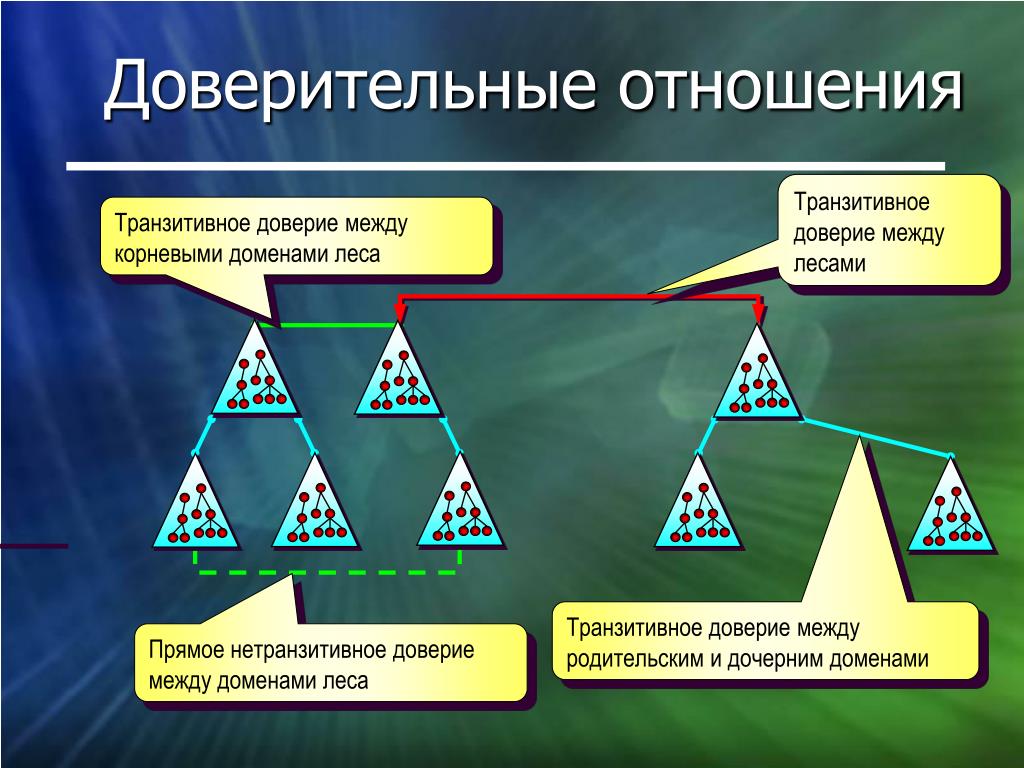 Доверительные отношения

Транзитивное доверие между корневыми доменами леса

Транзитивное доверие между лесами

Прямое нетранзитивное доверие между доменами леса

Транзитивное доверие между родительским и дочерним доменами